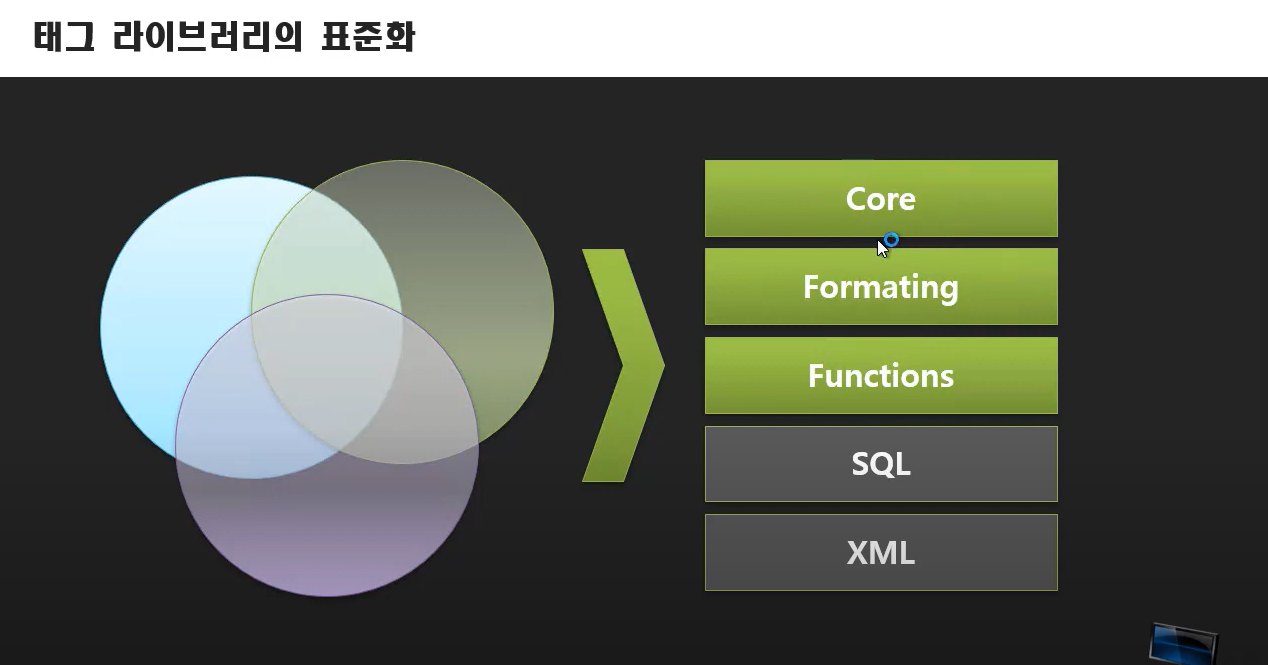 태그 라이브러리의 표준화

Core
Formating
Functions
SQL
XML